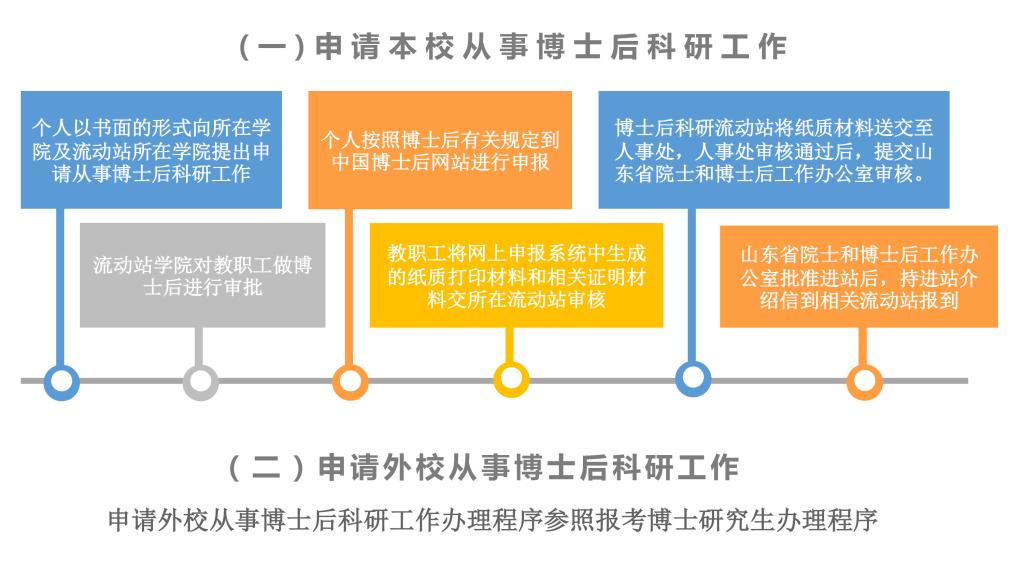 (一)申请本校从事博士后科研工作

个人以书面的形式向所在学院及流动站所在学院提出申请从事博士后科研工作

流动站学院对教职工做博士后进行审批

个人按照博士后有关规定到中国博士后网站进行申报

教职工将网上申报系统中生成的纸质打印材料和相关证明材料交所在流动站审核

博士后科研流动站将纸质材料送交至人事处，人事处审核通过后，提交山东省院士和博士后工作办公室审核。

山东省院士和博士后工作办公室批准进站后，持进站介绍信到相关流动站报到

(二)申请外校从事博士后科研工作

申请外校从事博士后科研工作办理程序参照报考博士研究生办理程序